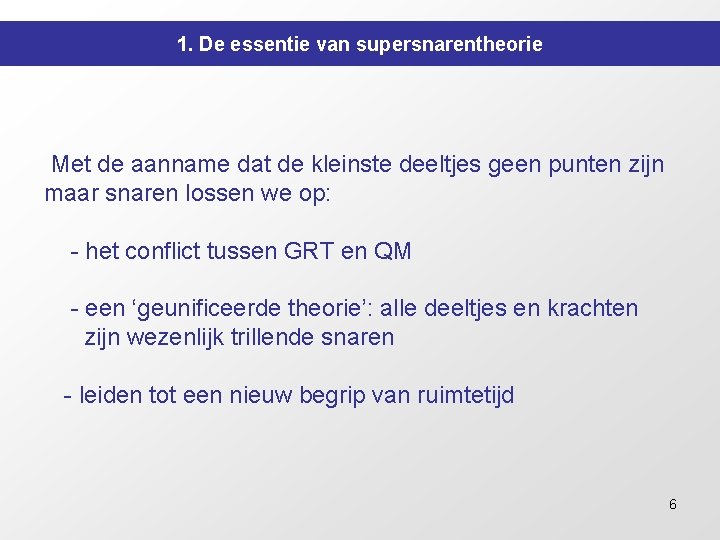 1. De essentie van supersnarentheorie

Met de aanname dat de kleinste deeltjes geen punten zijn maar snaren lossen we op:

- het conflict tussen GRT en QM

- een 'geunificeerde theorie': alle deeltjes en krachten zijn wezenlijk trillende snaren

- leiden tot een nieuw begrip van ruimtetijd

6